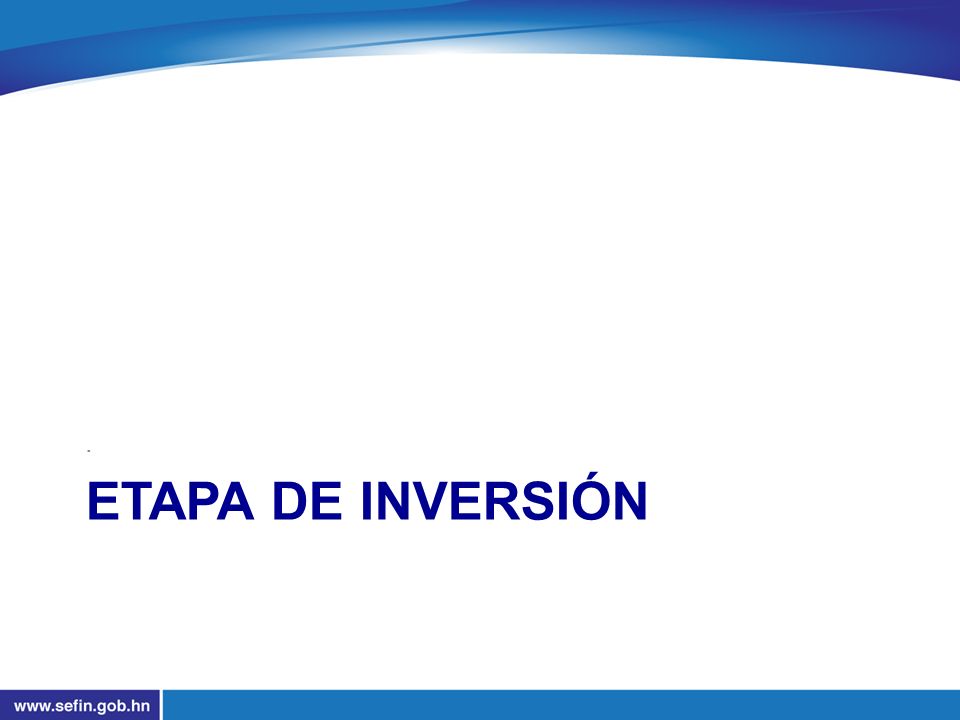 ETAPA DE INVERSIÓN

www.sefin.gob.hn